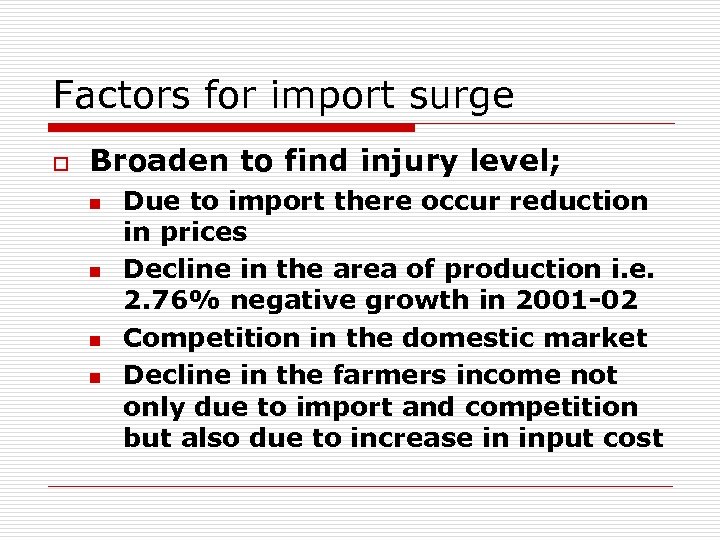 Factors for import surge

Broaden to find injury level;

Due to import there occur reduction in prices

Decline in the area of production i.e. 2.76% negative growth in 2001-02

Competition in the domestic market

Decline in the farmers income not only due to import and competition but also due to increase in input cost